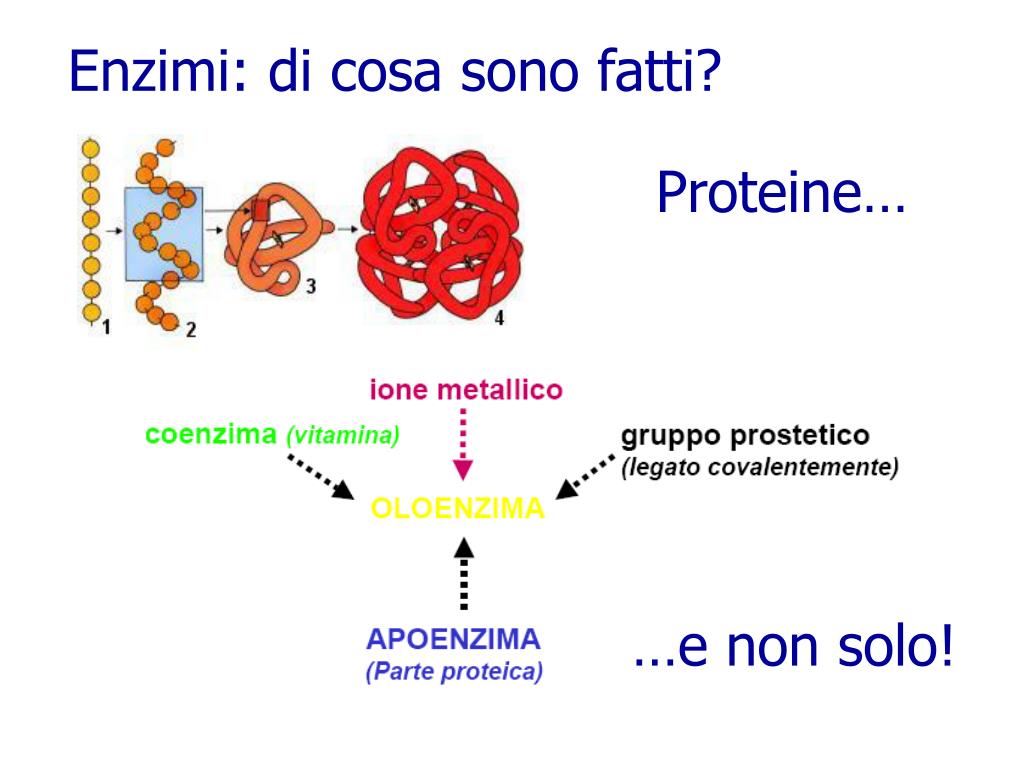 Enzimi: di cosa sono fatti?

1 2 3 4

Proteine…

ione metallico

coenzima (vitamina)

gruppo prostetico
(legato covalentemente)

OLOENZIMA

APOENZIMA
(Parte proteica)

…e non solo!